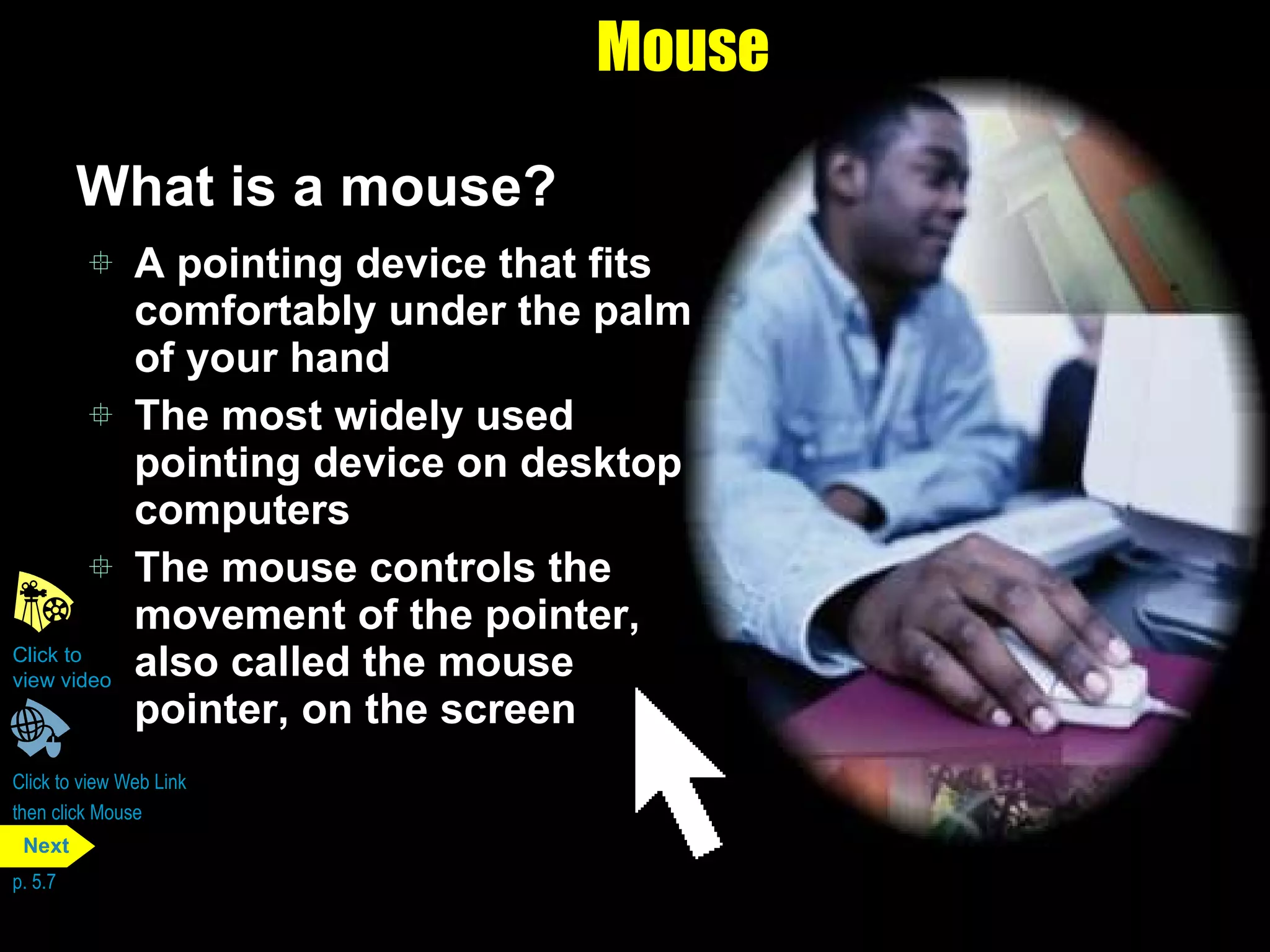 Mouse

What is a mouse?

A pointing device that fits comfortably under the palm of your hand

The most widely used pointing device on desktop computers

The mouse controls the movement of the pointer, also called the mouse pointer, on the screen

Click to view video

Click to view Web Link then click Mouse

Next

p. 5.7